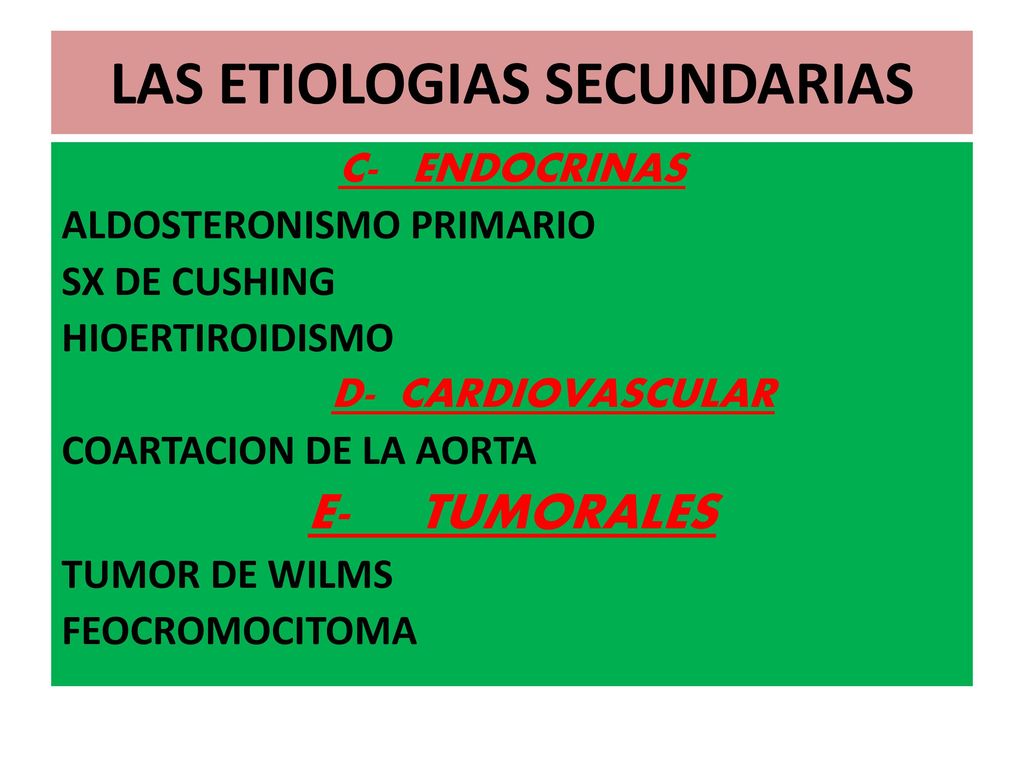 LAS ETIOLOGIAS SECUNDARIAS

C- ENDOCRINAS

ALDOSTERONISMO PRIMARIO

SX DE CUSHING

HIOERTIROIDISMO

D- CARDIOVASCULAR

COARTACION DE LA AORTA

E- TUMORALES

TUMOR DE WILMS

FEOCROMOCITOMA